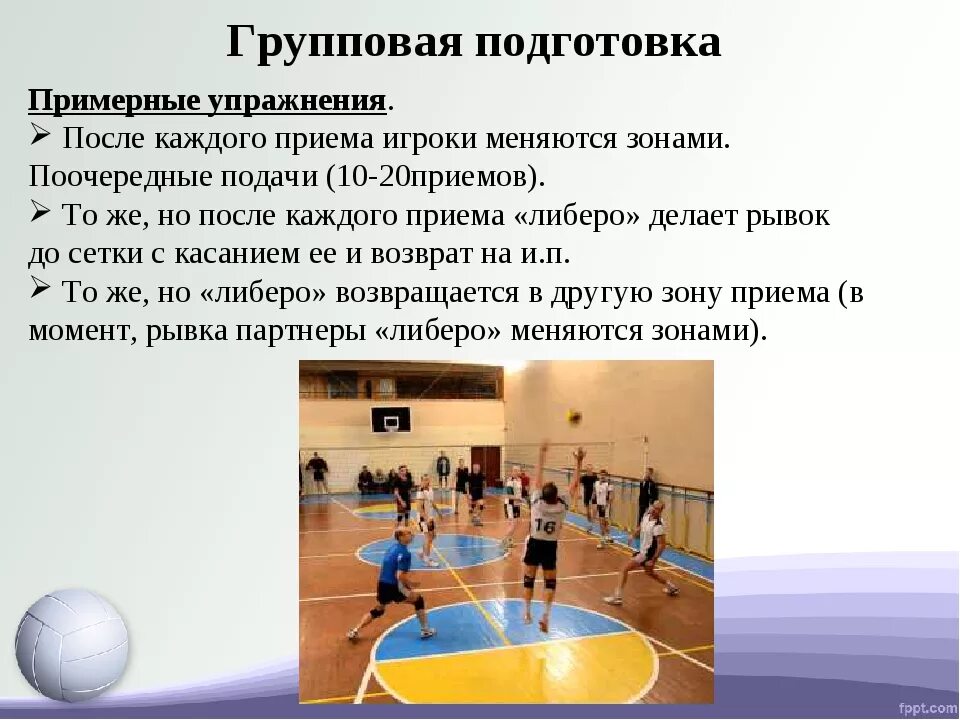 Групповая подготовка

Примерные упражнения.

➢ После каждого приема игроки меняются зонами. Поочередные подачи (10-20приемов).

➢ То же, но после каждого приема «либеро» делает рывок до сетки с касанием ее и возврат на и.п.

➢ То же, но «либеро» возвращается в другую зону приема (в момент, рывка партнеры «либеро» меняются зонами).

16

fppt.com